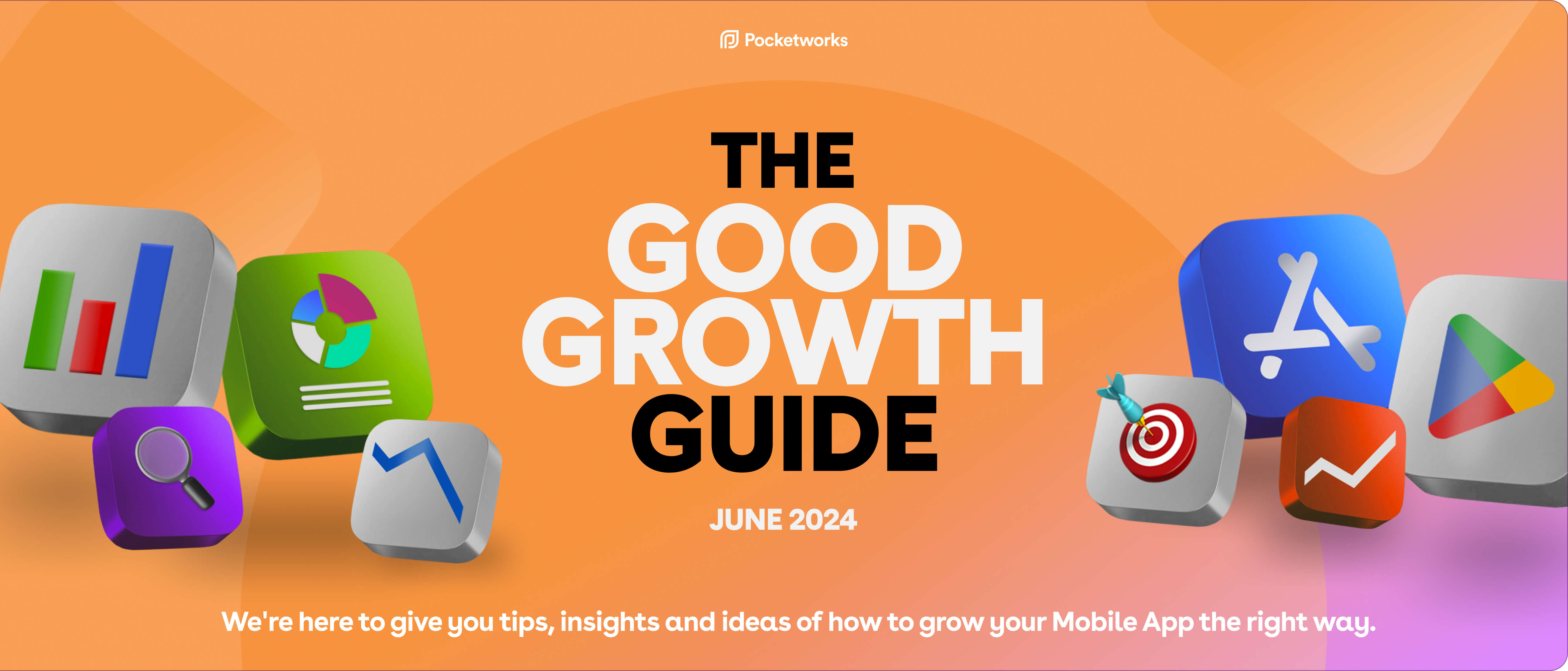 Pocketworks

THE
GOOD
GROWTH
GUIDE

JUNE 2024

We're here to give you tips, insights and ideas of how to grow your Mobile App the right way.